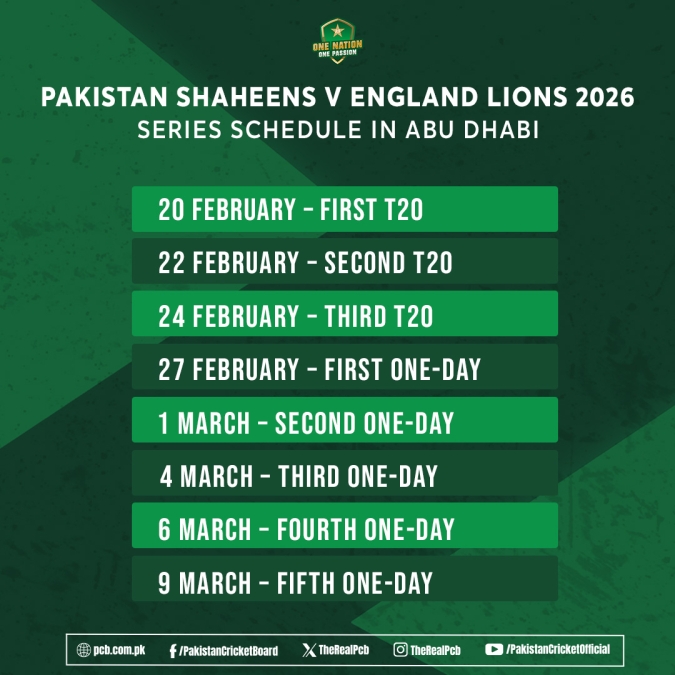 ONE NATION
ONE PASSION

PAKISTAN SHAHEENS V ENGLAND LIONS 2026
SERIES SCHEDULE IN ABU DHABI

20 FEBRUARY - FIRST T20

22 FEBRUARY - SECOND T20

24 FEBRUARY - THIRD T20

27 FEBRUARY - FIRST ONE-DAY

1 MARCH - SECOND ONE-DAY

4 MARCH - THIRD ONE-DAY

6 MARCH - FOURTH ONE-DAY

9 MARCH - FIFTH ONE-DAY

pcb.com.pk /PakistanCricketBoard TheRealPcb TheRealPcb /PakistanCricketOfficial